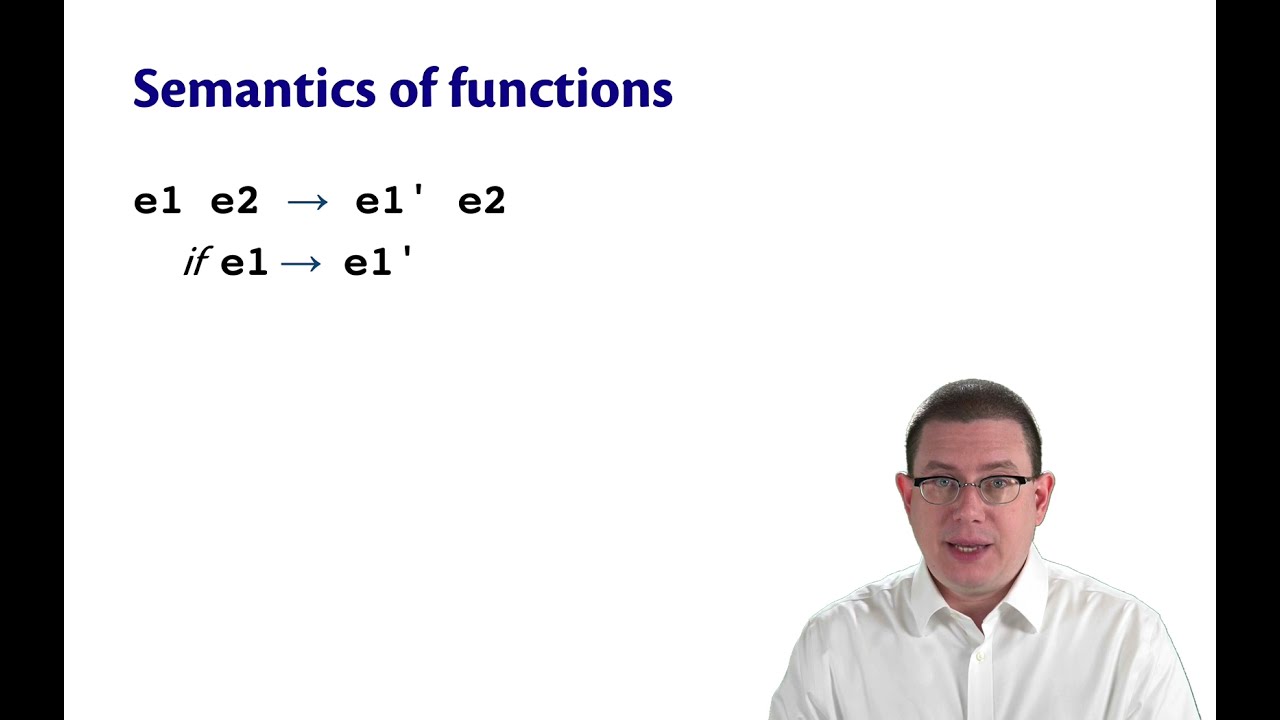 Semantics of functions

e1 e2 → e1' e2

if e1 → e1'